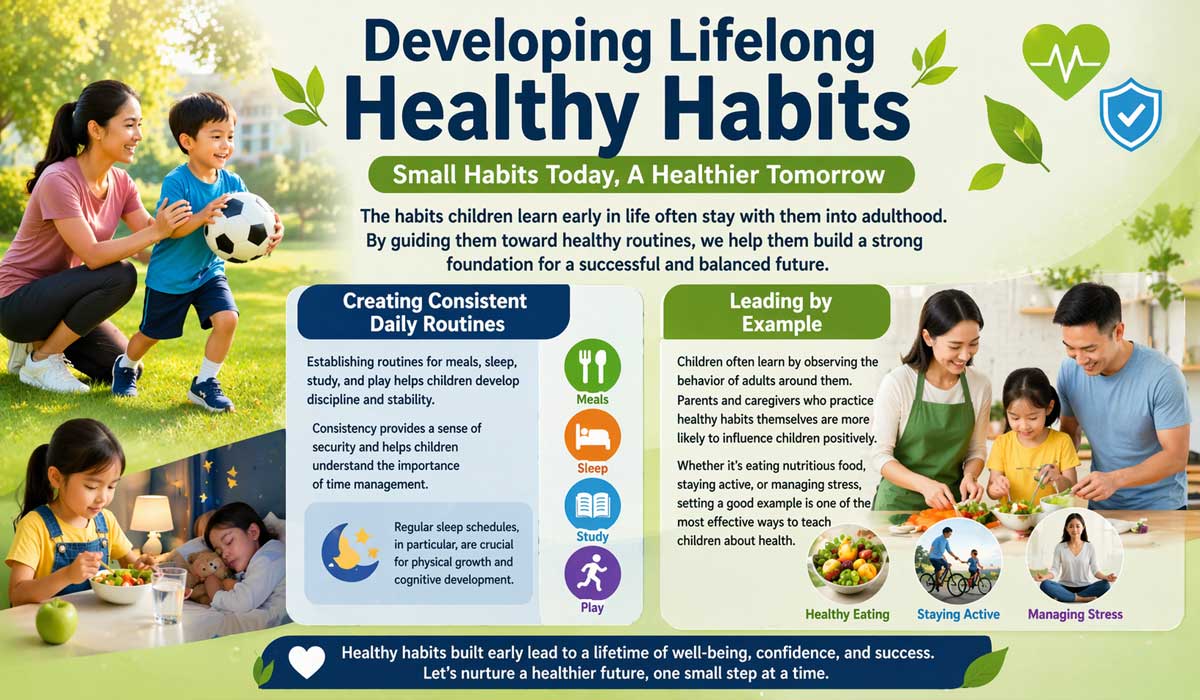 Developing Lifelong Healthy Habits

Small Habits Today, A Healthier Tomorrow

The habits children learn early in life often stay with them into adulthood. By guiding them toward healthy routines, we help them build a strong foundation for a successful and balanced future.

Creating Consistent Daily Routines

Establishing routines for meals, sleep, study, and play helps children develop discipline and stability.

Consistency provides a sense of security and helps children understand the importance of time management.

Regular sleep schedules, in particular, are crucial for physical growth and cognitive development.

Meals

Sleep

Study

Play

Leading by Example

Children often learn by observing the behavior of adults around them. Parents and caregivers who practice healthy habits themselves are more likely to influence children positively.

Whether it's eating nutritious food, staying active, or managing stress, setting a good example is one of the most effective ways to teach children about health.

Healthy Eating

Staying Active

Managing Stress

Healthy habits built early lead to a lifetime of well-being, confidence, and success. Let's nurture a healthier future, one small step at a time.